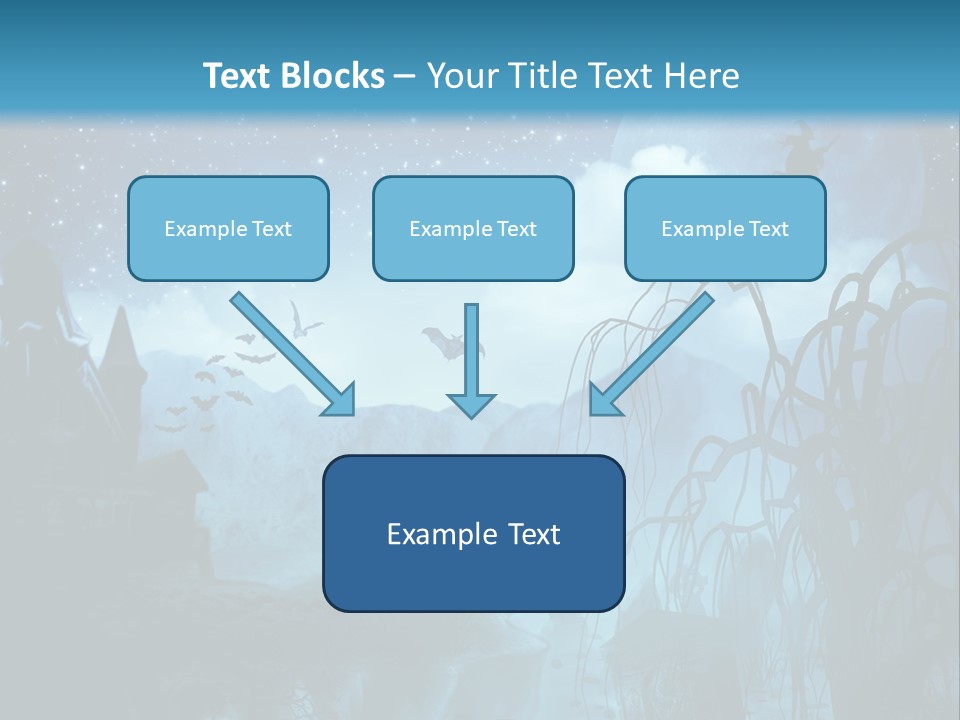 Text Blocks – Your Title Text Here

Example Text

Example Text

Example Text

Example Text